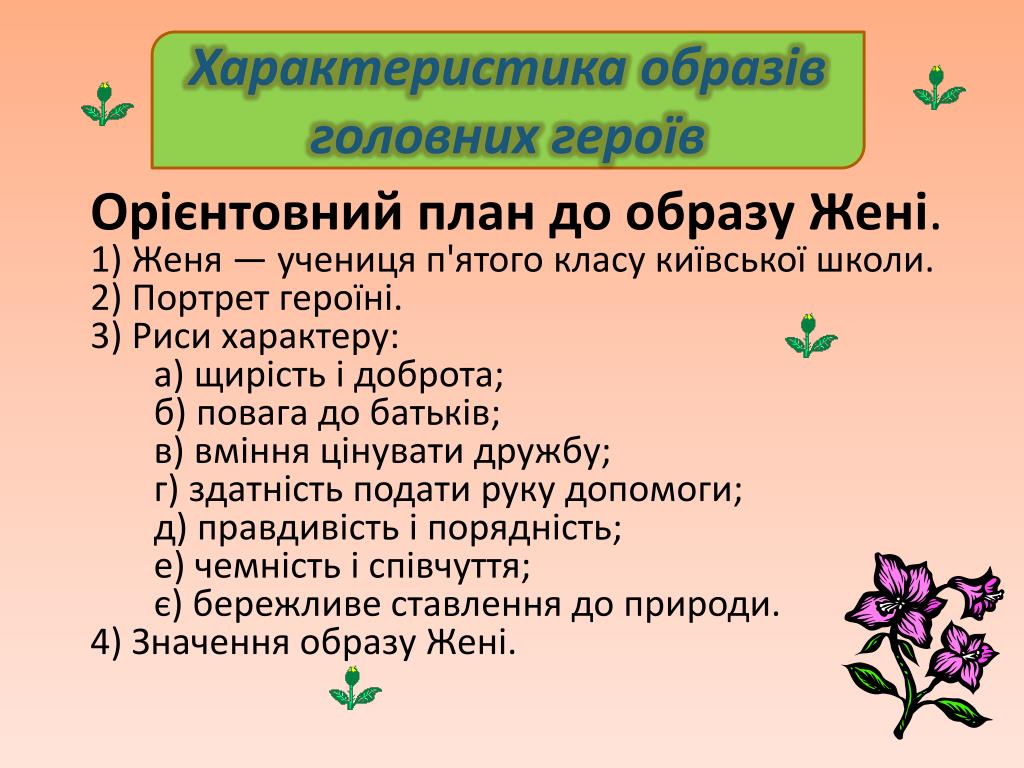 Характеристика образів головних героїв

Орієнтовний план до образу Жені.
1) Женя — учениця п'ятого класу київської школи.
2) Портрет героїні.
3) Риси характеру:
а) щирість і доброта;
б) повага до батьків;
в) вміння цінувати дружбу;
г) здатність подати руку допомоги;
д) правдивість і порядність;
е) чемність і співчуття;
є) бережливе ставлення до природи.
4) Значення образу Жені.